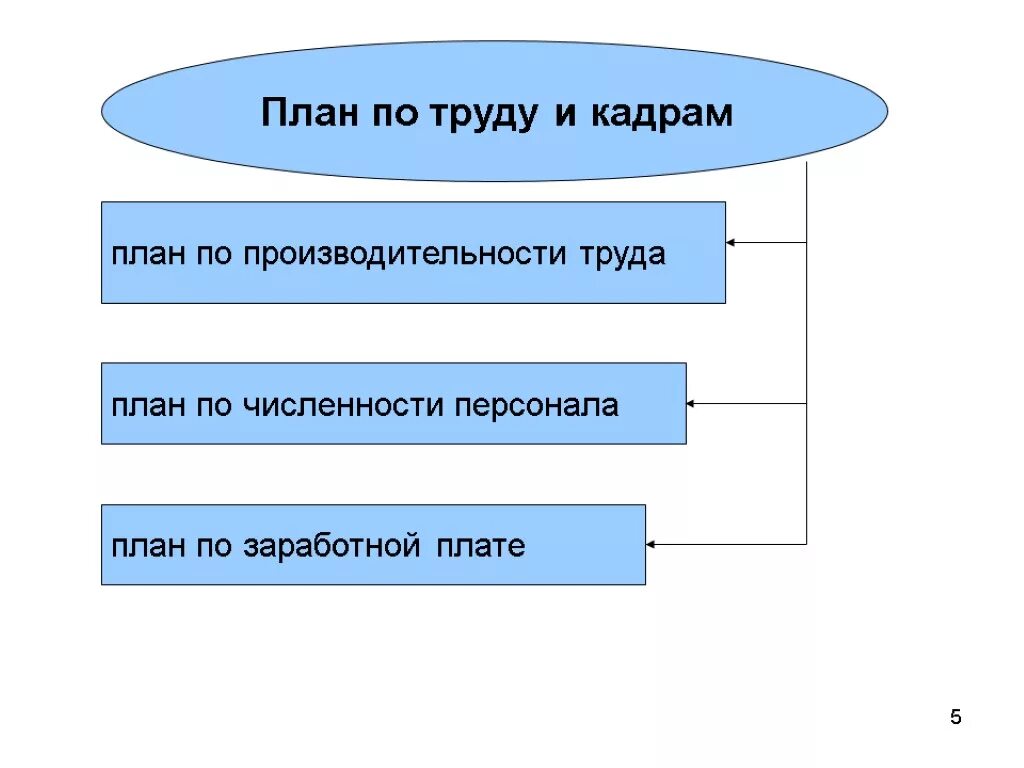 План по труду и кадрам

план по производительности труда

план по численности персонала

план по заработной плате

5